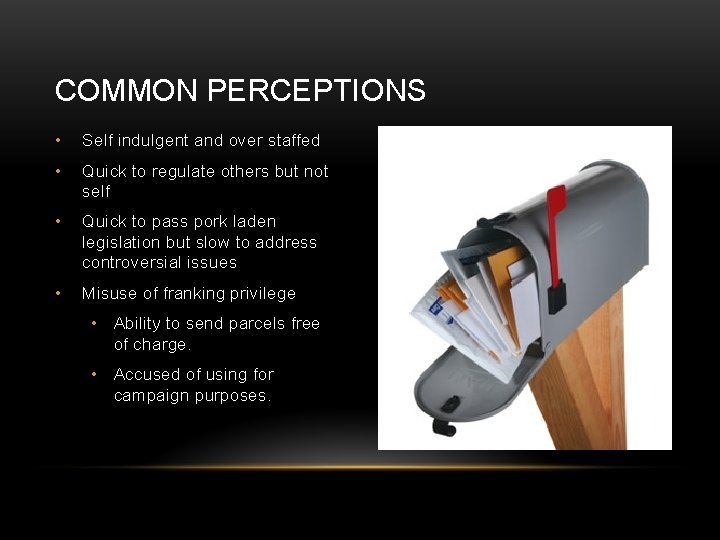 COMMON PERCEPTIONS

• Self indulgent and over staffed
• Quick to regulate others but not self
• Quick to pass pork laden legislation but slow to address controversial issues
• Misuse of franking privilege
  • Ability to send parcels free of charge.
  • Accused of using for campaign purposes.